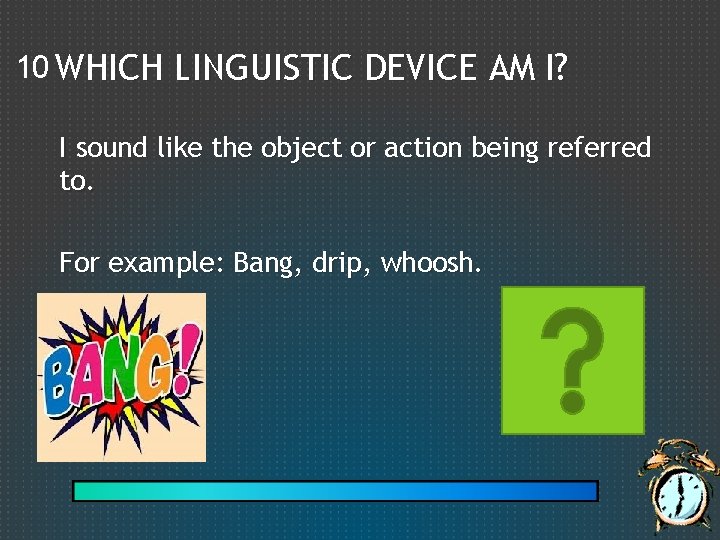 10 WHICH LINGUISTIC DEVICE AM I?

I sound like the object or action being referred to.

For example: Bang, drip, whoosh.

BANG!

?